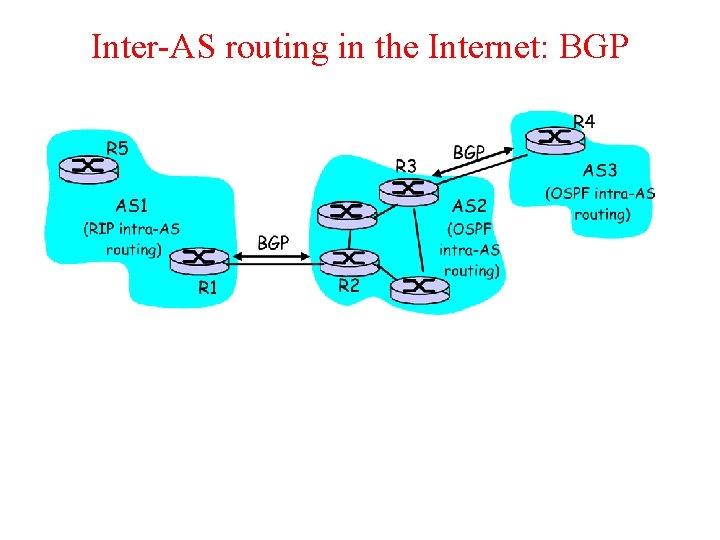 Inter-AS routing in the Internet: BGP

R5

AS1
(RIP intra-AS
routing)

R1

BGP

R3

R2

AS2
(OSPF
intra-AS
routing)

BGP

R4

AS3
(OSPF intra-AS
routing)